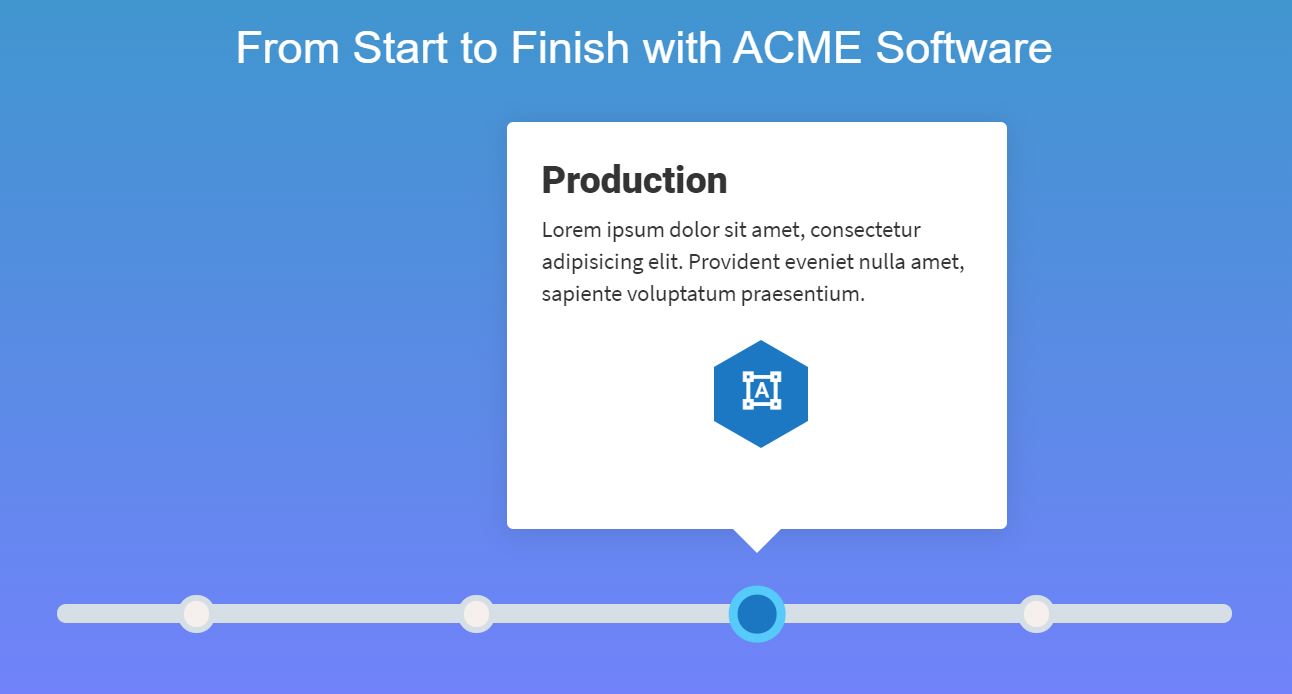 From Start to Finish with ACME Software

Production

Lorem ipsum dolor sit amet, consectetur adipisicing elit. Provident eveniet nulla amet, sapiente voluptatum praesentium.

A